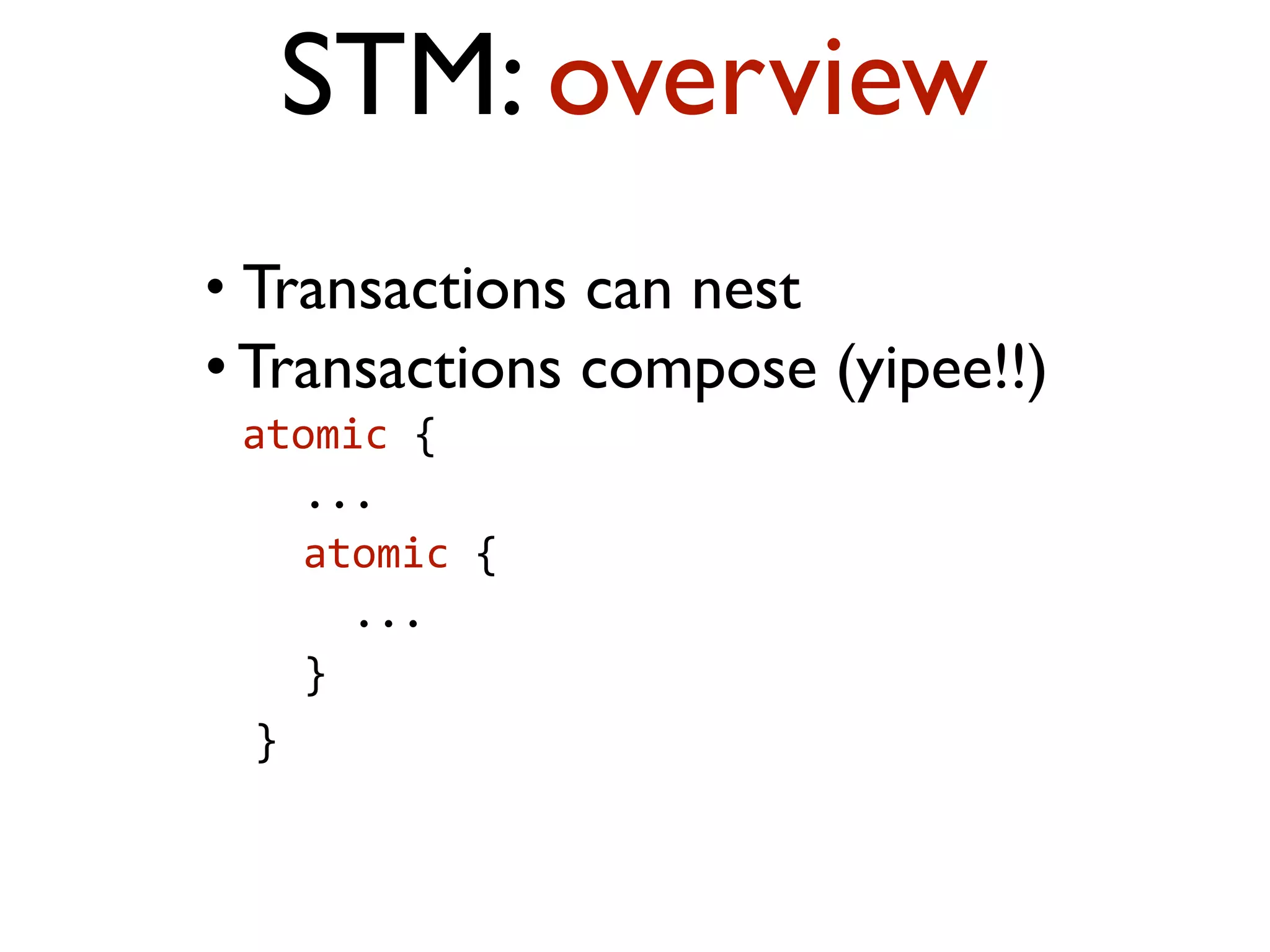 STM: overview

• Transactions can nest
• Transactions compose (yipee!!)

atomic {
  ...
  atomic {
    ...
  }
}